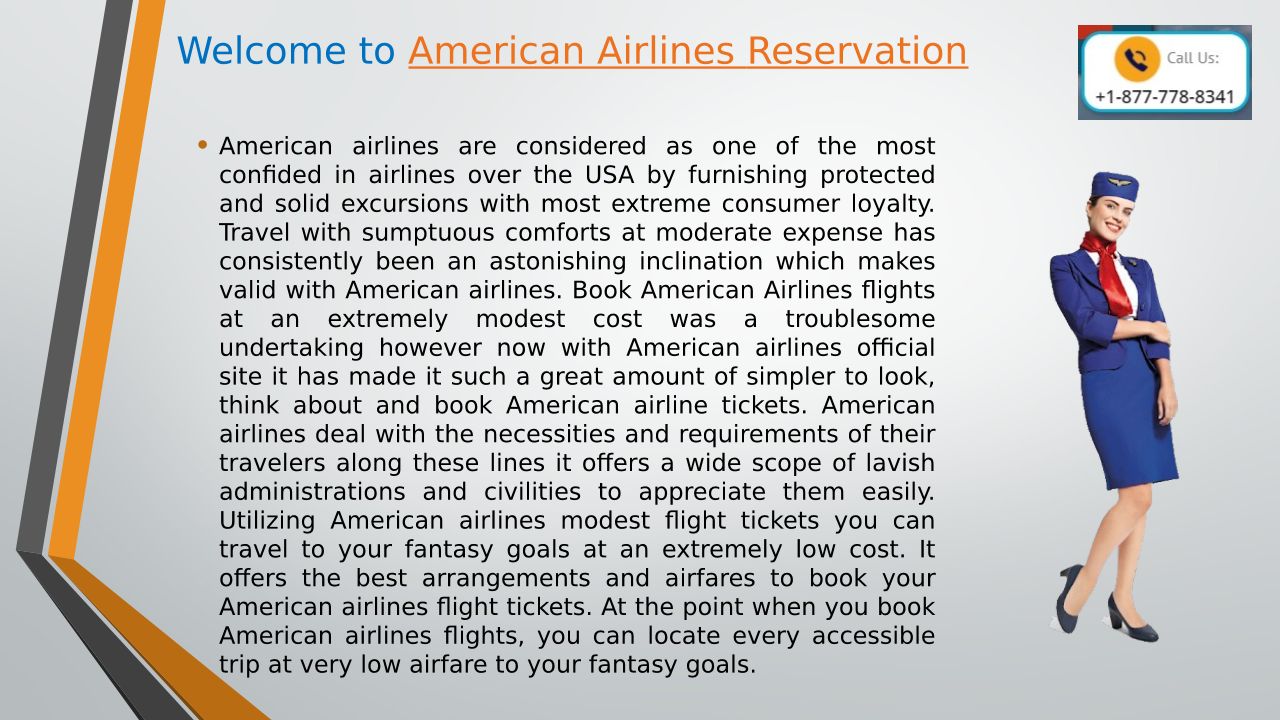 Welcome to American Airlines Reservation

Call Us:
+1-877-778-8341

• American airlines are considered as one of the most confided in airlines over the USA by furnishing protected and solid excursions with most extreme consumer loyalty. Travel with sumptuous comforts at moderate expense has consistently been an astonishing inclination which makes valid with American airlines. Book American Airlines flights at an extremely modest cost was a troublesome undertaking however now with American airlines official site it has made it such a great amount of simpler to look, think about and book American airline tickets. American airlines deal with the necessities and requirements of their travelers along these lines it offers a wide scope of lavish administrations and civilities to appreciate them easily. Utilizing American airlines modest flight tickets you can travel to your fantasy goals at an extremely low cost. It offers the best arrangements and airfares to book your American airlines flight tickets. At the point when you book American airlines flights, you can locate every accessible trip at very low airfare to your fantasy goals.